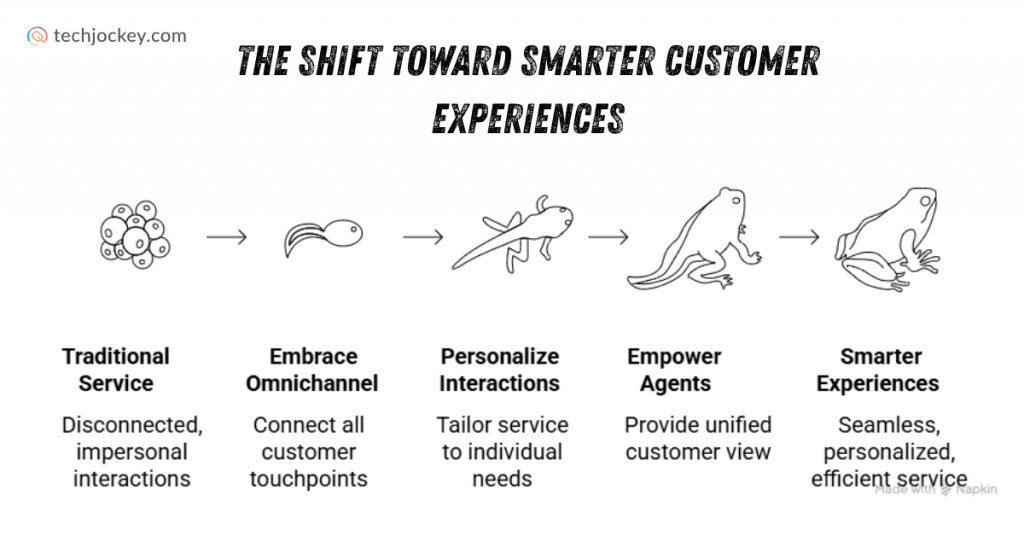 techjockey.com

THE SHIFT TOWARD SMARTER CUSTOMER EXPERIENCES

Traditional Service

Disconnected, impersonal interactions

Embrace Omnichannel

Connect all customer touchpoints

Personalize Interactions

Tailor service to individual needs

Empower Agents

Provide unified customer view

Smarter Experiences

Seamless, personalized, efficient service

Made with Napkin